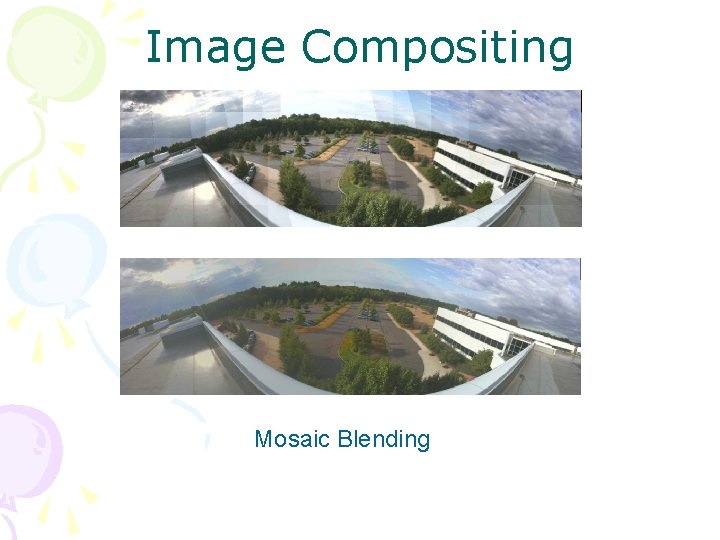 Image Compositing

Mosaic Blending